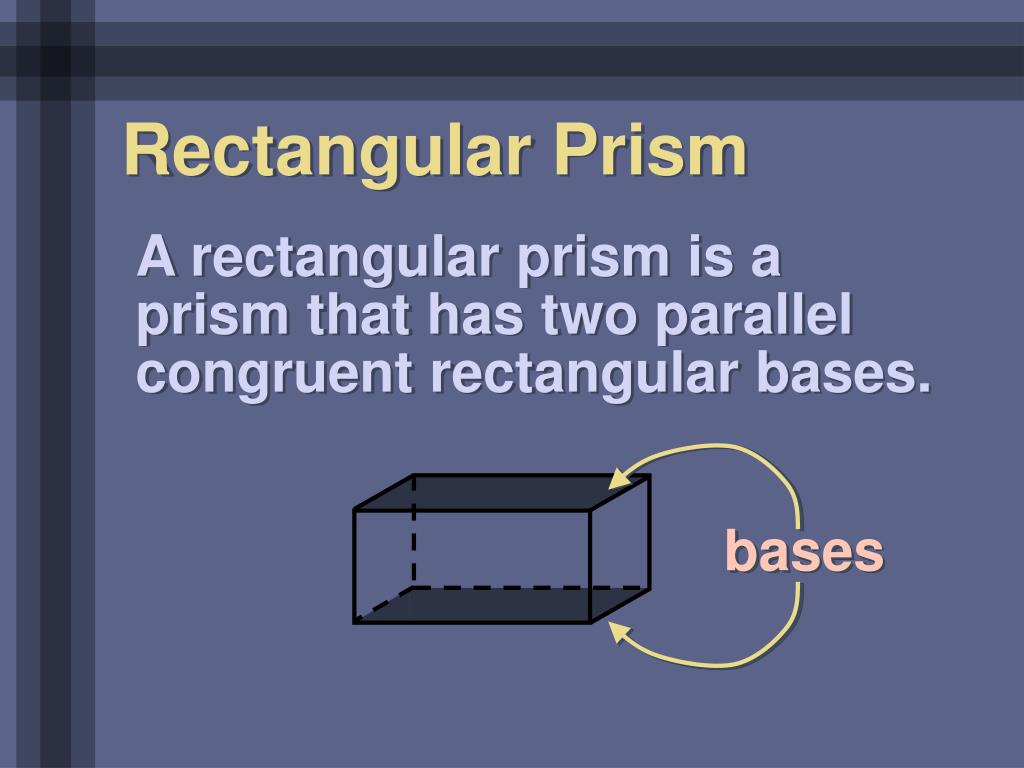 Rectangular Prism

A rectangular prism is a prism that has two parallel congruent rectangular bases.

bases